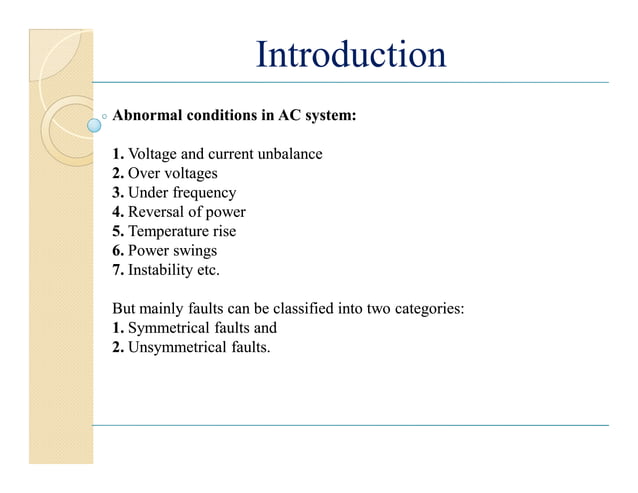 Introduction

Abnormal conditions in AC system:

1. Voltage and current unbalance
2. Over voltages
3. Under frequency
4. Reversal of power
5. Temperature rise
6. Power swings
7. Instability etc.

But mainly faults can be classified into two categories:
1. Symmetrical faults and
2. Unsymmetrical faults.